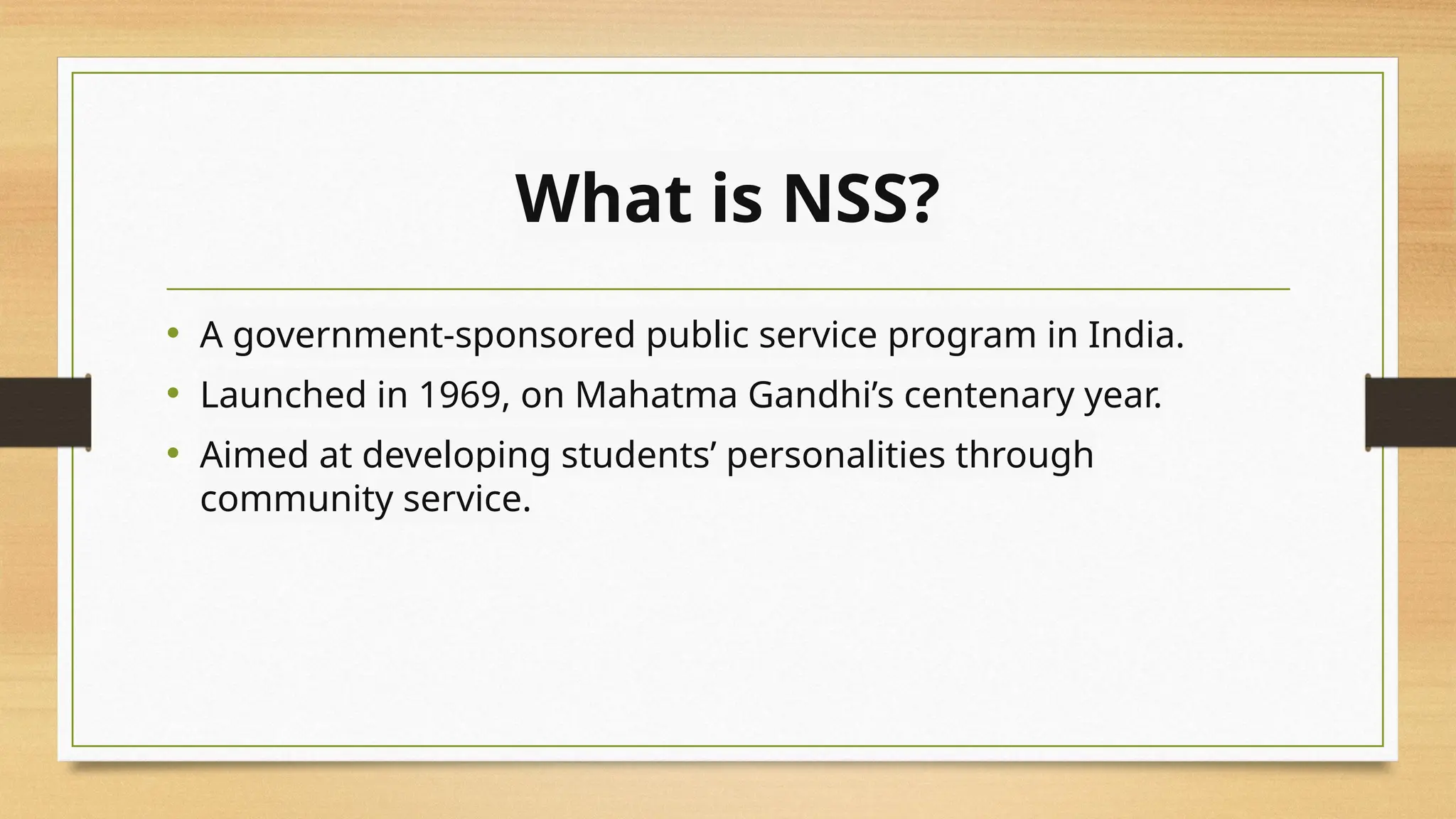 What is NSS?

• A government-sponsored public service program in India.
• Launched in 1969, on Mahatma Gandhi’s centenary year.
• Aimed at developing students’ personalities through community service.